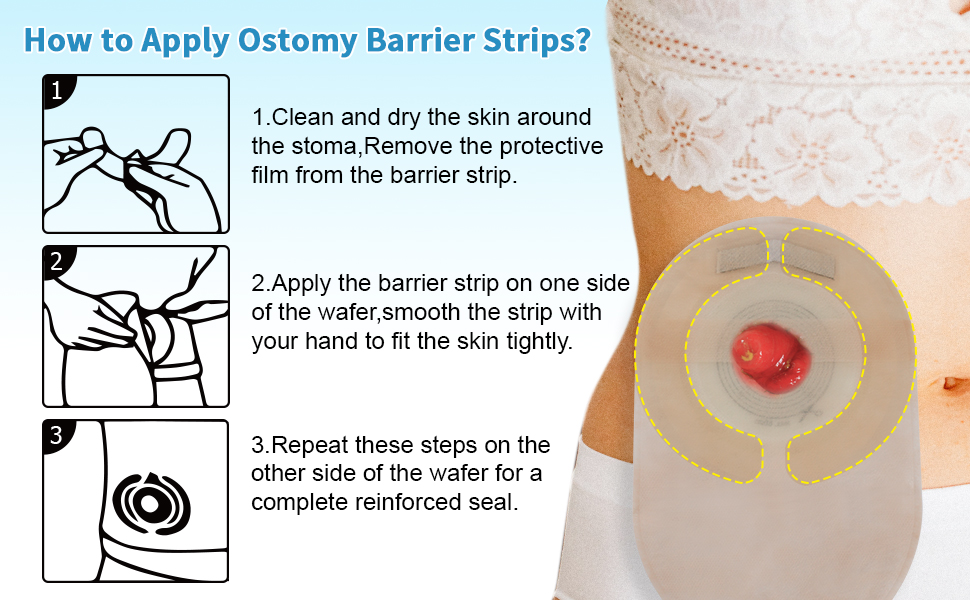 How to Apply Ostomy Barrier Strips?

1

1.Clean and dry the skin around the stoma,Remove the protective film from the barrier strip.

2

2.Apply the barrier strip on one side of the wafer,smooth the strip with your hand to fit the skin tightly.

3

3.Repeat these steps on the other side of the wafer for a complete reinforced seal.